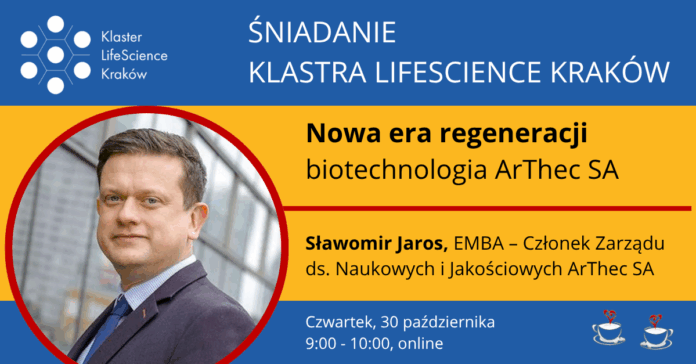 Klaster LifeScience Kraków

ŚNIADANIE
KLASTRA LIFESCIENCE KRAKÓW

Nowa era regeneracji
biotechnologia ArThec SA

Sławomir Jaros, EMBA – Członek Zarządu ds. Naukowych i Jakościowych ArThec SA

Czwartek, 30 października
9:00 - 10:00, online